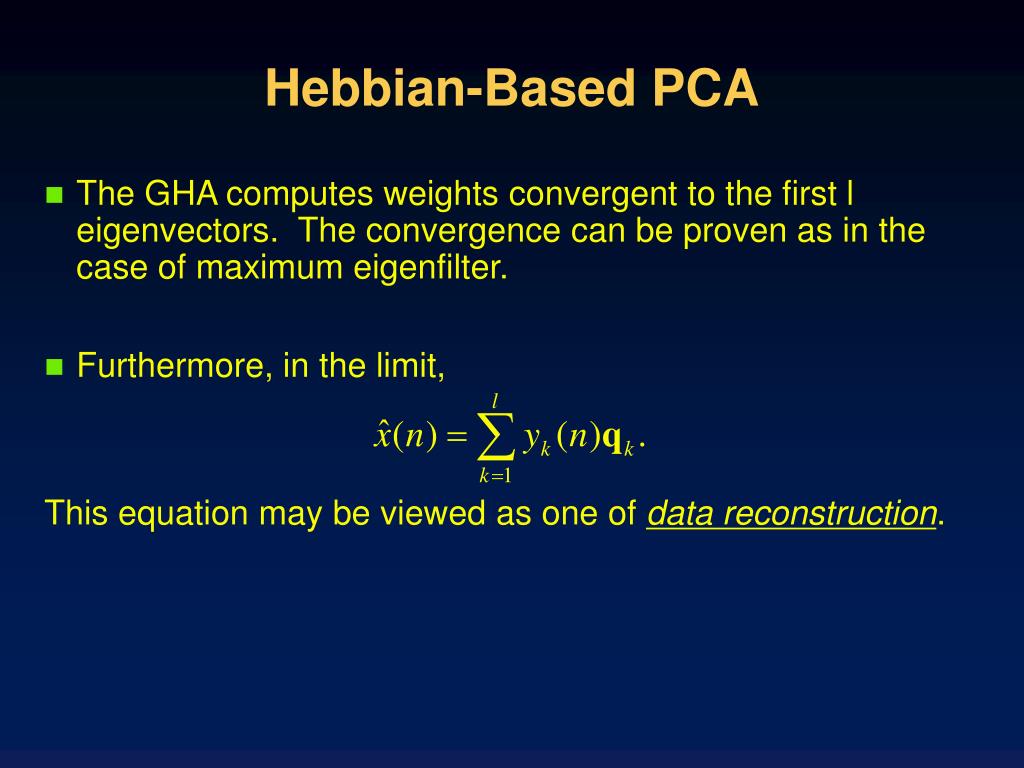 Hebbian-Based PCA

The GHA computes weights convergent to the first l eigenvectors. The convergence can be proven as in the case of maximum eigenfilter.

Furthermore, in the limit,

$\hat{x}(n) = \sum_{k=1}^{l} y_k(n)\mathbf{q}_k.$

This equation may be viewed as one of data reconstruction.